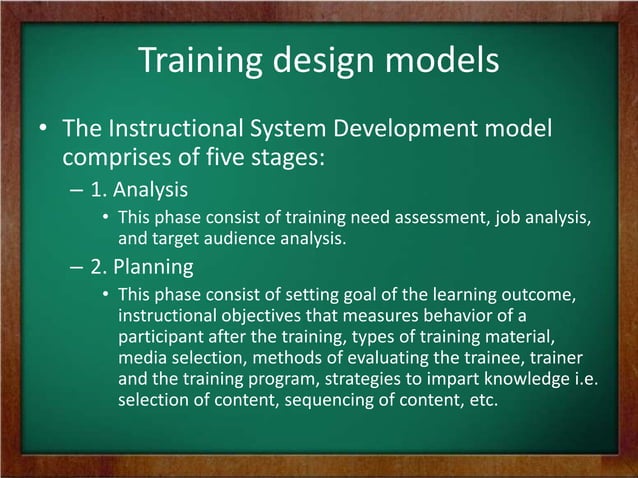 Training design models

• The Instructional System Development model comprises of five stages:

– 1. Analysis

• This phase consist of training need assessment, job analysis, and target audience analysis.

– 2. Planning

• This phase consist of setting goal of the learning outcome, instructional objectives that measures behavior of a participant after the training, types of training material, media selection, methods of evaluating the trainee, trainer and the training program, strategies to impart knowledge i.e. selection of content, sequencing of content, etc.